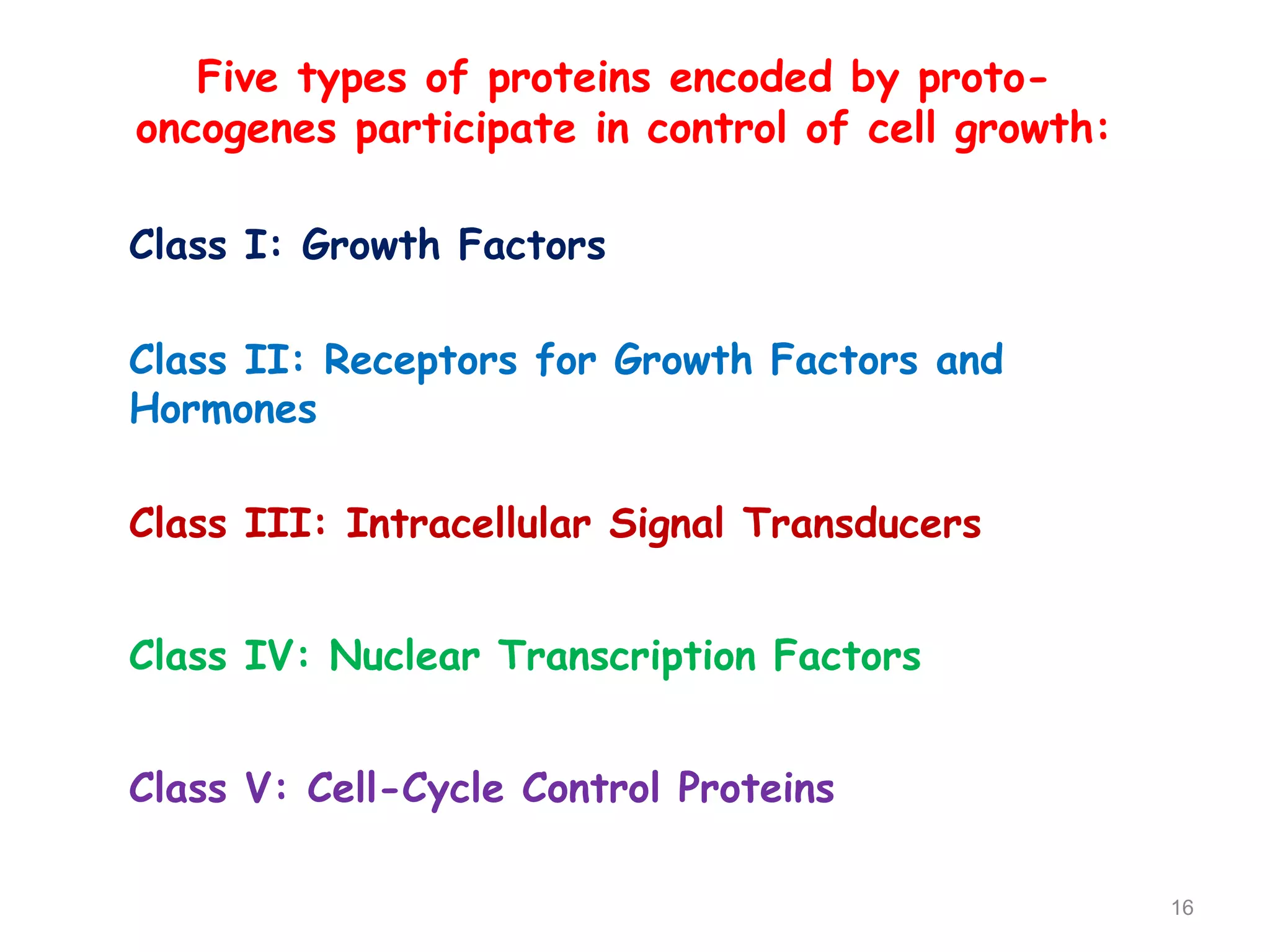 Five types of proteins encoded by proto-oncogenes participate in control of cell growth:

Class I: Growth Factors

Class II: Receptors for Growth Factors and Hormones

Class III: Intracellular Signal Transducers

Class IV: Nuclear Transcription Factors

Class V: Cell-Cycle Control Proteins

16